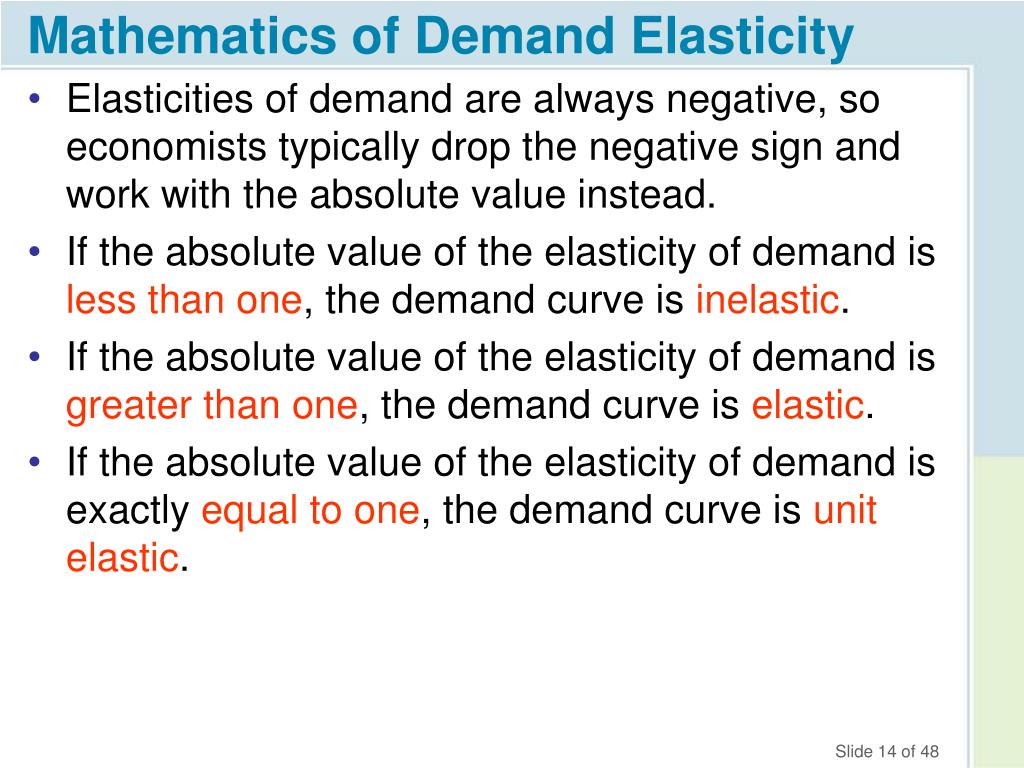 Mathematics of Demand Elasticity

• Elasticities of demand are always negative, so economists typically drop the negative sign and work with the absolute value instead.

• If the absolute value of the elasticity of demand is less than one, the demand curve is inelastic.

• If the absolute value of the elasticity of demand is greater than one, the demand curve is elastic.

• If the absolute value of the elasticity of demand is exactly equal to one, the demand curve is unit elastic.

Slide 14 of 48